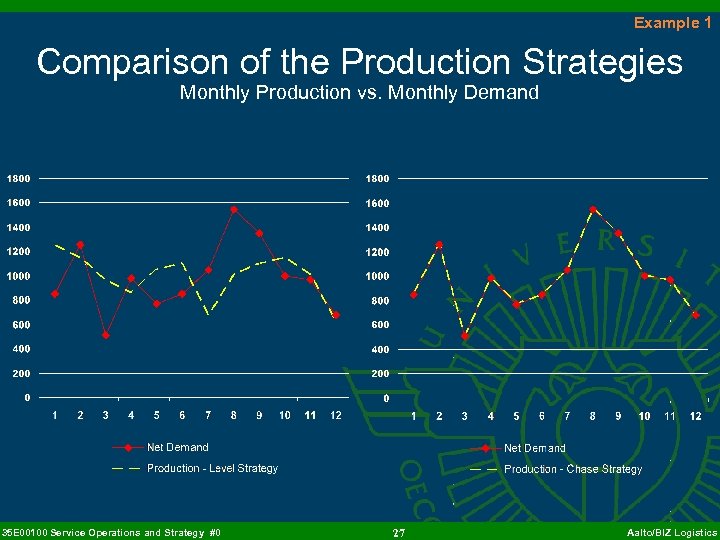 Example 1

Comparison of the Production Strategies

Monthly Production vs. Monthly Demand

1800
1600
1400
1200
1000
800
600
400
200
0

1 2 3 4 5 6 7 8 9 10 11 12

Net Demand
Production - Level Strategy

1800
1600
1400
1200
1000
800
600
400
200
0

1 2 3 4 5 6 7 8 9 10 11 12

Net Demand
Production - Chase Strategy

35E00100 Service Operations and Strategy #0

27

Aalto/BIZ Logistics